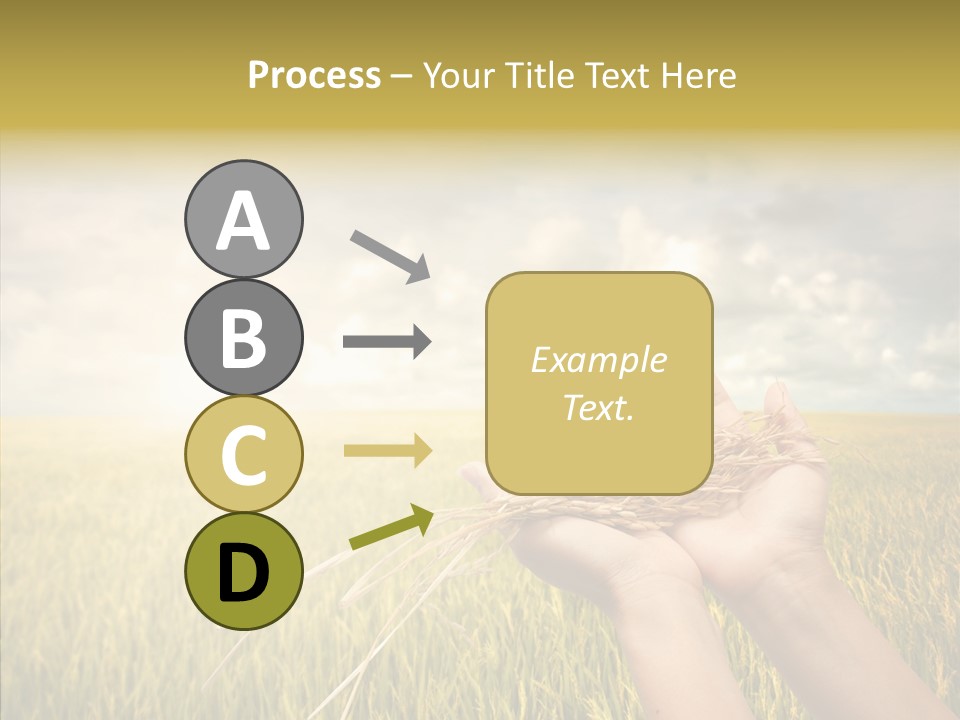 Process – Your Title Text Here

A

B

C

D

Example Text.